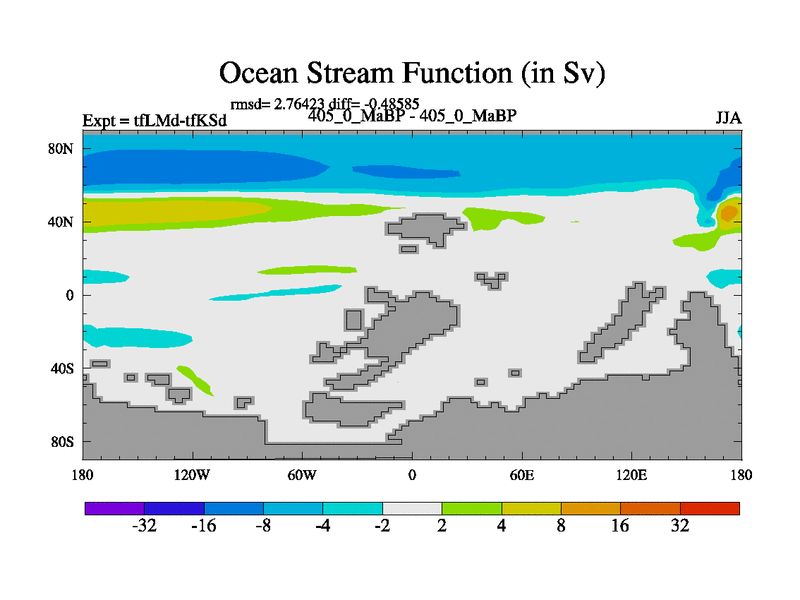 Ocean Stream Function (in Sv)

rmsd= 2.76423 diff= -0.48585

Expt = tfLMd-tfKSd

405_0_MaBP - 405_0_MaBP

JJA

80N
40N
0
40S
80S

180
120W
60W
0
60E
120E
180

-32 -16 -8 -4 -2 2 4 8 16 32